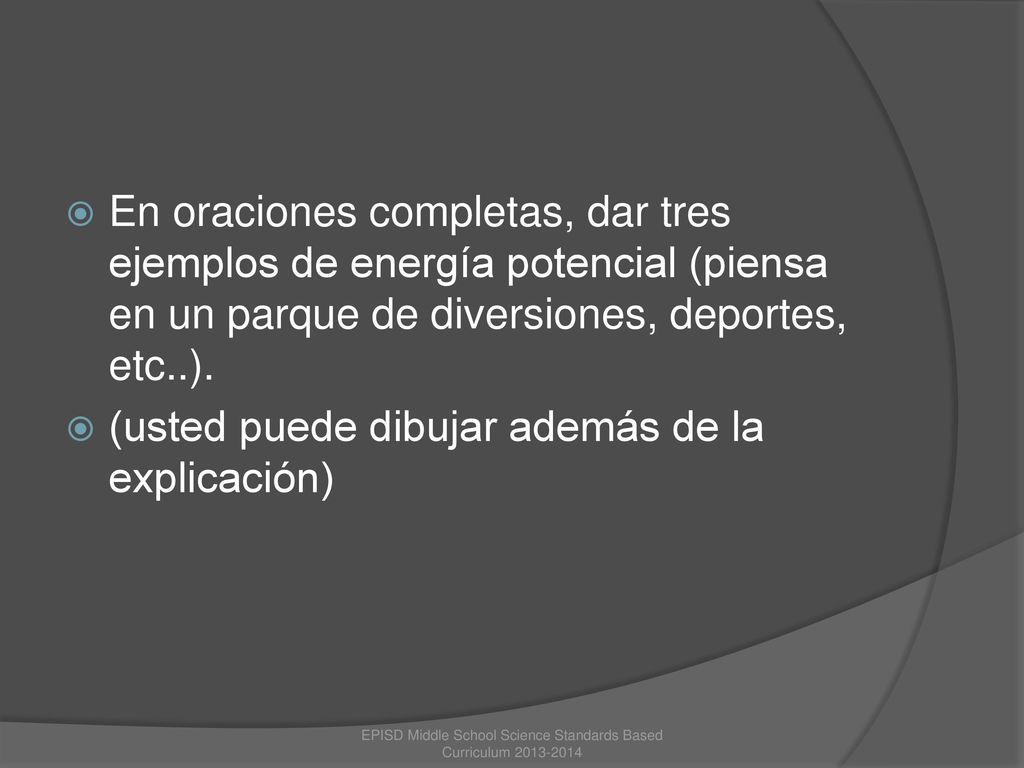 En oraciones completas, dar tres ejemplos de energía potencial (piensa en un parque de diversiones, deportes, etc..).

(usted puede dibujar además de la explicación)

EPISD Middle School Science Standards Based Curriculum 2013-2014